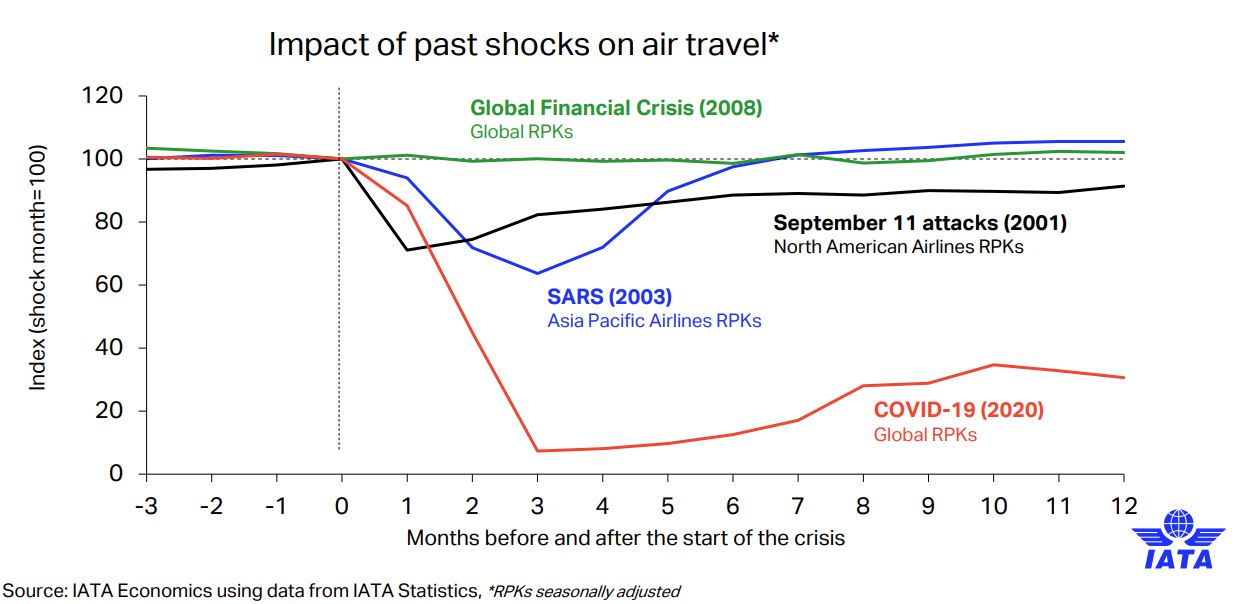 Impact of past shocks on air travel*

Index (shock month=100)

120
100
80
60
40
20
0

Global Financial Crisis (2008)
Global RPKs

September 11 attacks (2001)
North American Airlines RPKs

SARS (2003)
Asia Pacific Airlines RPKs

COVID-19 (2020)
Global RPKs

-3 -2 -1 0 1 2 3 4 5 6 7 8 9 10 11 12

Months before and after the start of the crisis

IATA

Source: IATA Economics using data from IATA Statistics, *RPKs seasonally adjusted